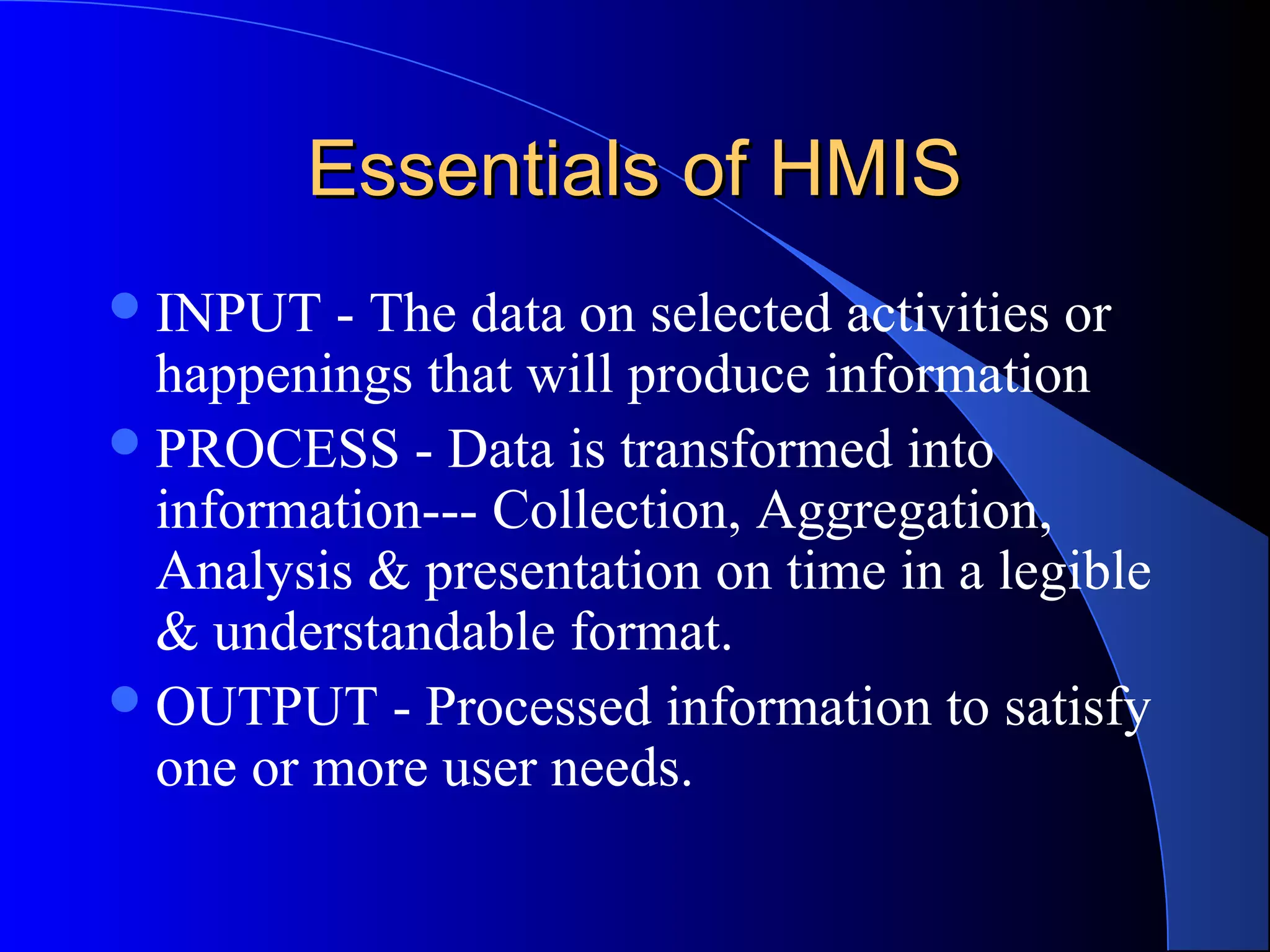 Essentials of HMIS

- INPUT - The data on selected activities or happenings that will produce information
- PROCESS - Data is transformed into information--- Collection, Aggregation, Analysis & presentation on time in a legible & understandable format.
- OUTPUT - Processed information to satisfy one or more user needs.